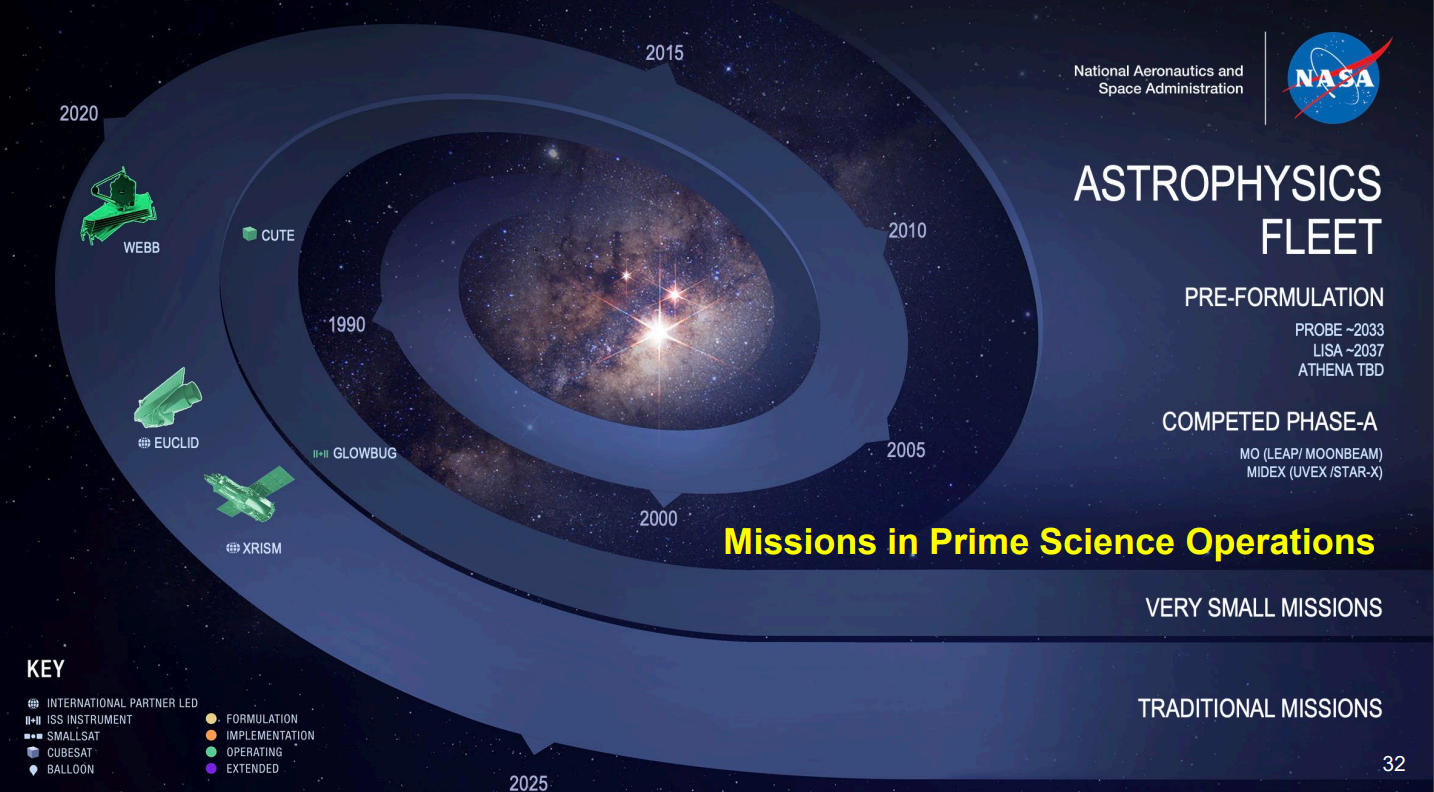 National Aeronautics and Space Administration

NASA

ASTROPHYSICS FLEET

PRE-FORMULATION

PROBE ~2033
LISA ~2037
ATHENA TBD

COMPETED PHASE-A

MO (LEAP/ MOONBEAM)
MIDEX (UVEX /STAR-X)

Missions in Prime Science Operations

VERY SMALL MISSIONS

TRADITIONAL MISSIONS

2020
2015
2010
2005
2000
1990
2025

WEBB
CUTE
EUCLID
GLOWBUG
XRISM

KEY

INTERNATIONAL PARTNER LED
ISS INSTRUMENT
SMALLSAT
CUBESAT
BALLOON

FORMULATION
IMPLEMENTATION
OPERATING
EXTENDED

32